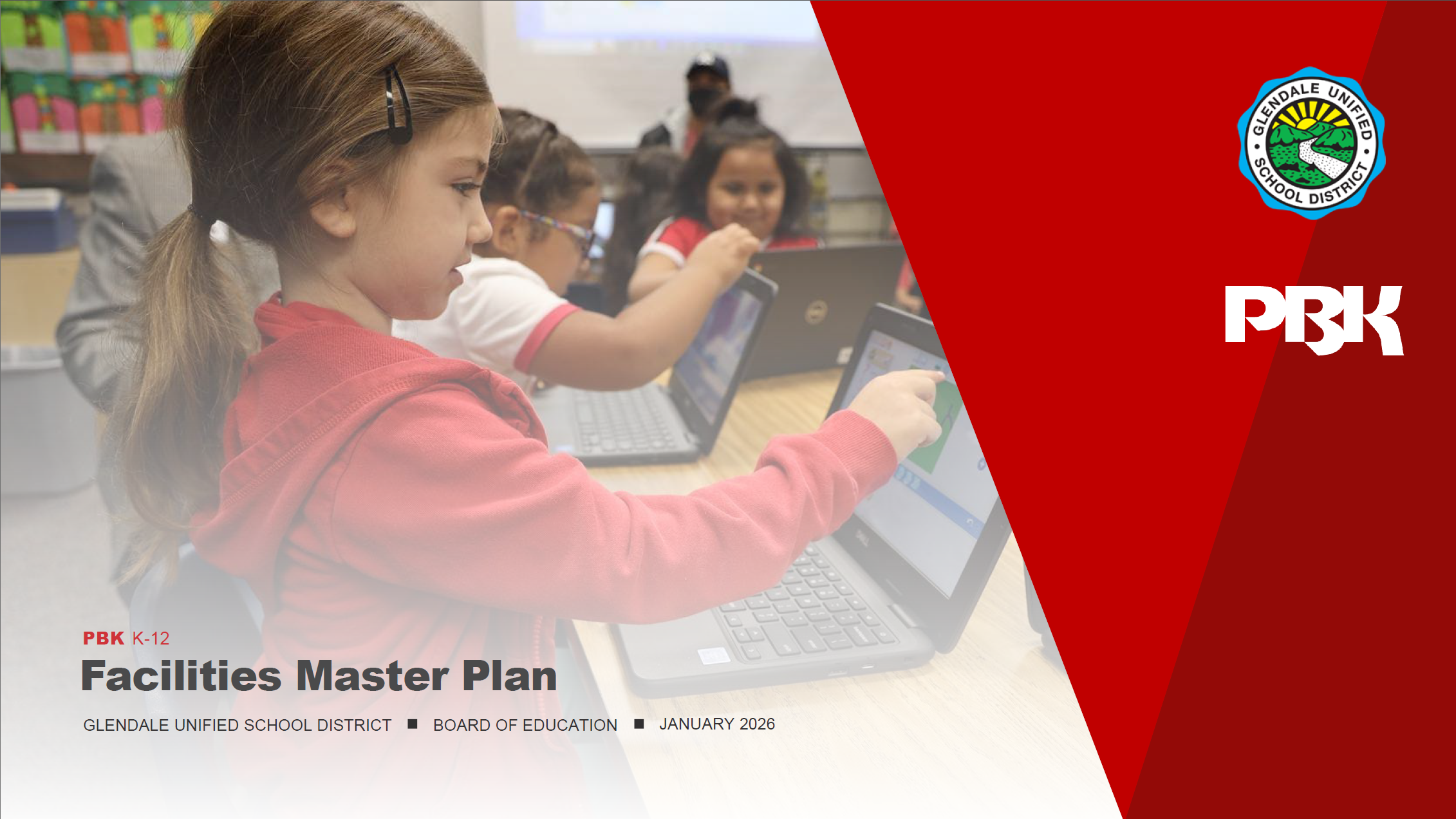 GLENDALE UNIFIED SCHOOL DISTRICT

PBK

PBK K-12

Facilities Master Plan

GLENDALE UNIFIED SCHOOL DISTRICT ■ BOARD OF EDUCATION ■ JANUARY 2026